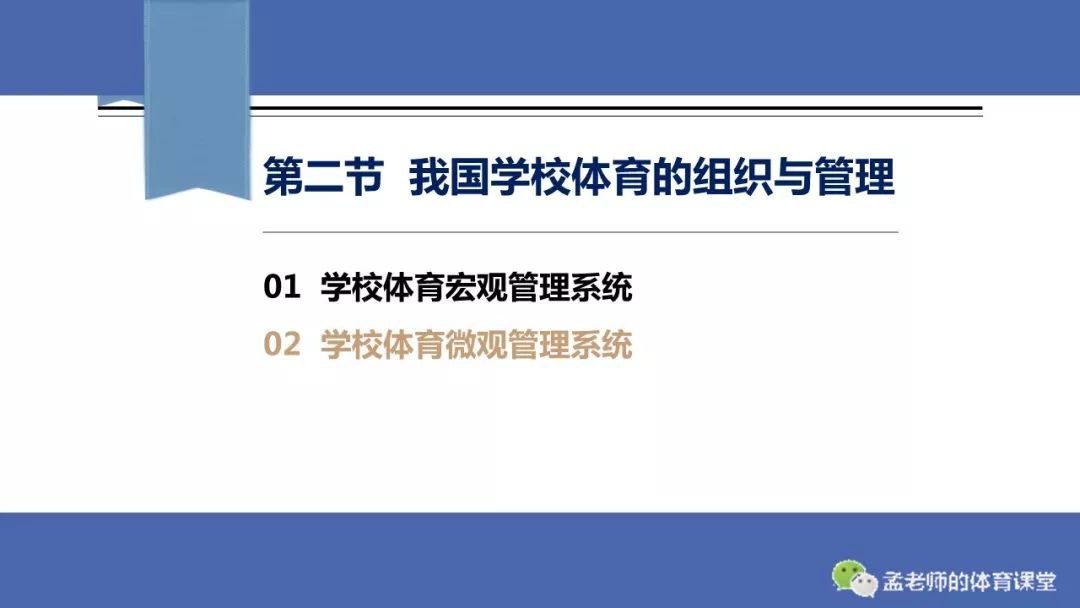 第二节 我国学校体育的组织与管理

01 学校体育宏观管理系统

02 学校体育微观管理系统

孟老师的体育课堂